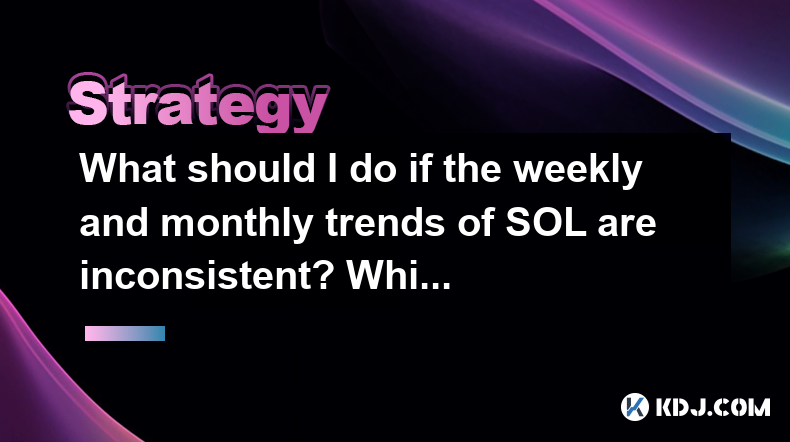 Strategy

What should I do if the weekly and monthly trends of SOL are inconsistent? Whi...

KDJ.COM